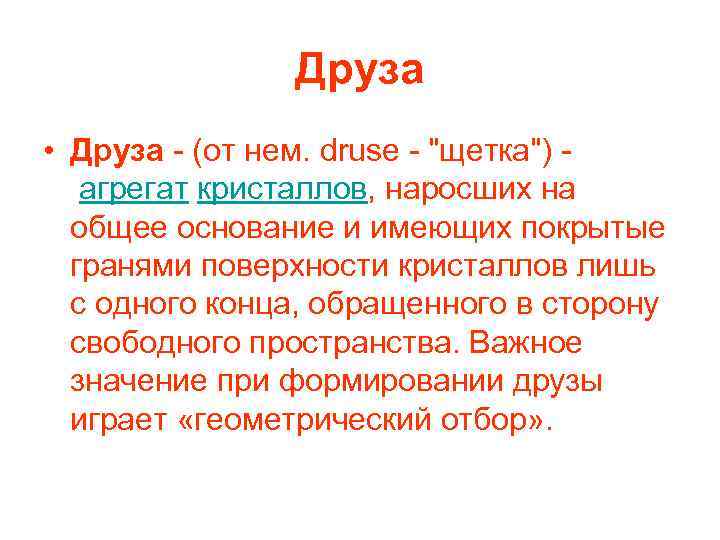 Друза

• Друза - (от нем. druse - "щетка") - агрегат кристаллов, наросших на общее основание и имеющих покрытые гранями поверхности кристаллов лишь с одного конца, обращенного в сторону свободного пространства. Важное значение при формировании друзы играет «геометрический отбор».